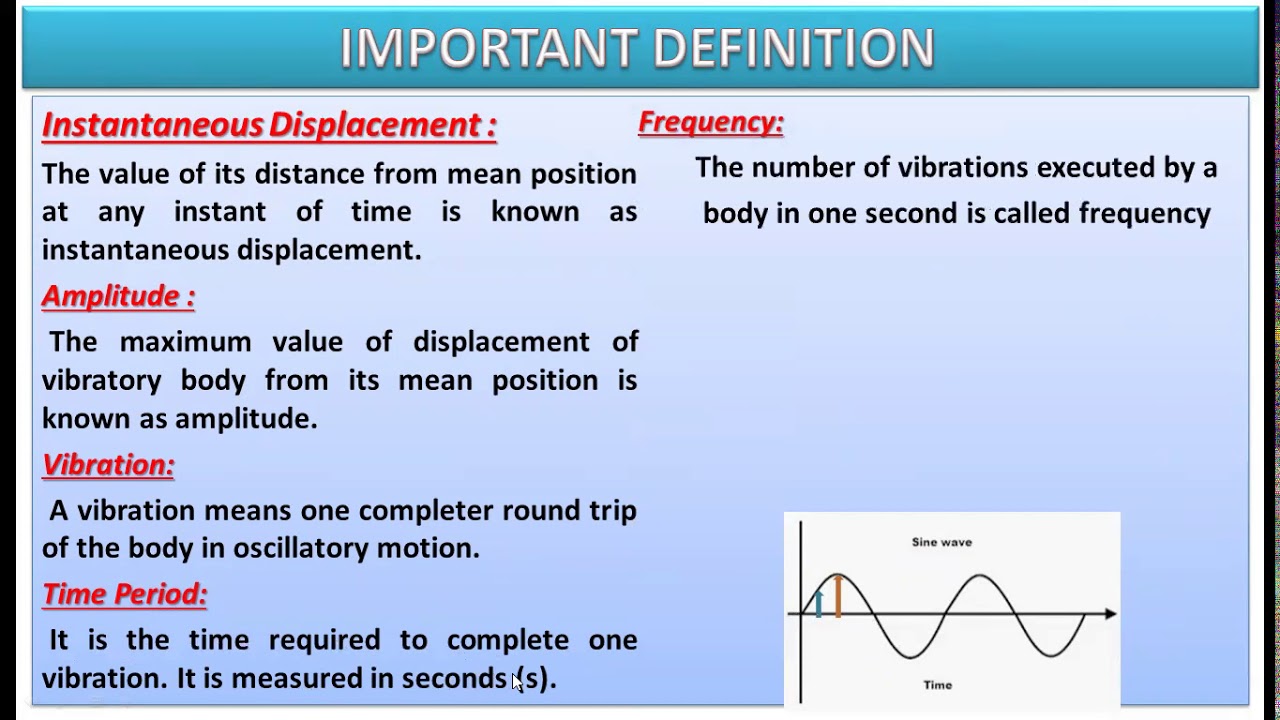 IMPORTANT DEFINITION

Instantaneous Displacement :

The value of its distance from mean position at any instant of time is known as instantaneous displacement.

Amplitude :

The maximum value of displacement of vibratory body from its mean position is known as amplitude.

Vibration:

A vibration means one completer round trip of the body in oscillatory motion.

Time Period:

It is the time required to complete one vibration. It is measured in seconds (s).

Frequency:

The number of vibrations executed by a body in one second is called frequency

Sine wave

Time